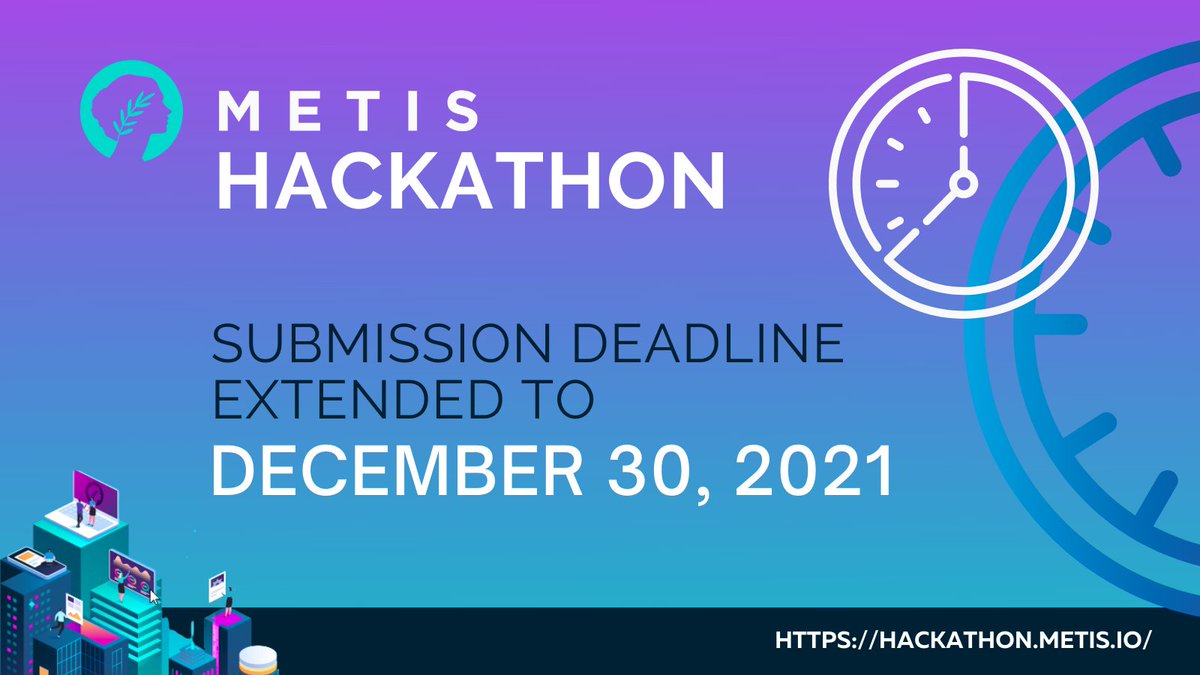 METIS
HACKATHON

SUBMISSION DEADLINE EXTENDED TO
DECEMBER 30, 2021

HTTPS://HACKATHON.METIS.IO/